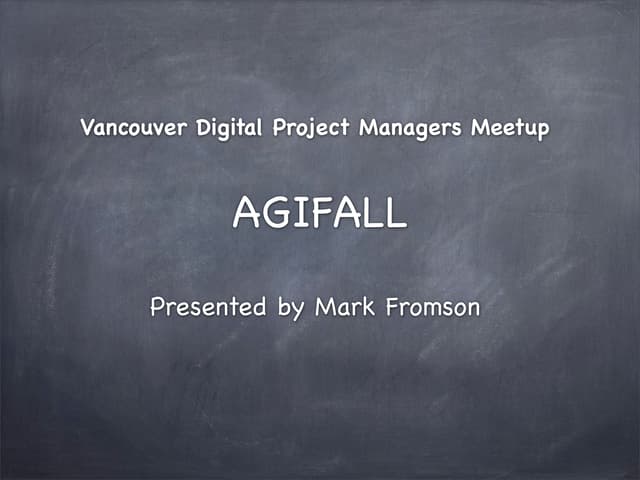 Vancouver Digital Project Managers Meetup

AGIFALL

Presented by Mark Fromson